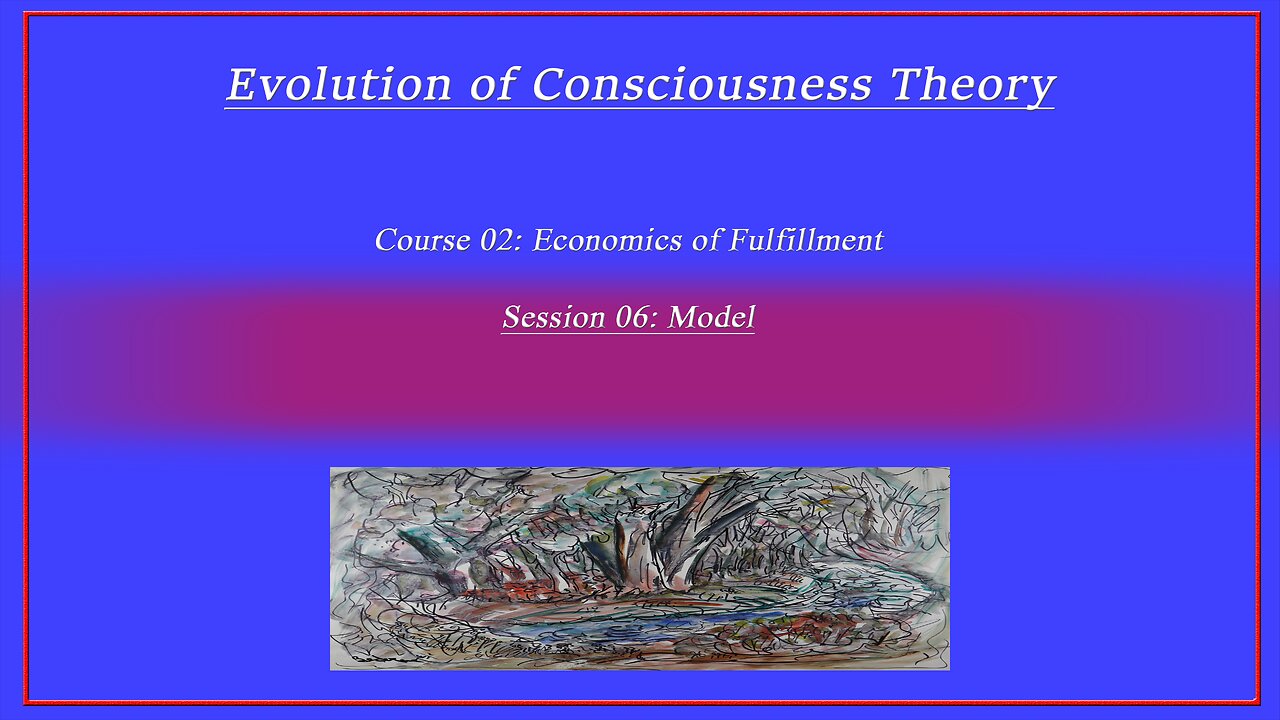 Evolution of Consciousness Theory

Course 02: Economics of Fulfillment

Session 06: Model